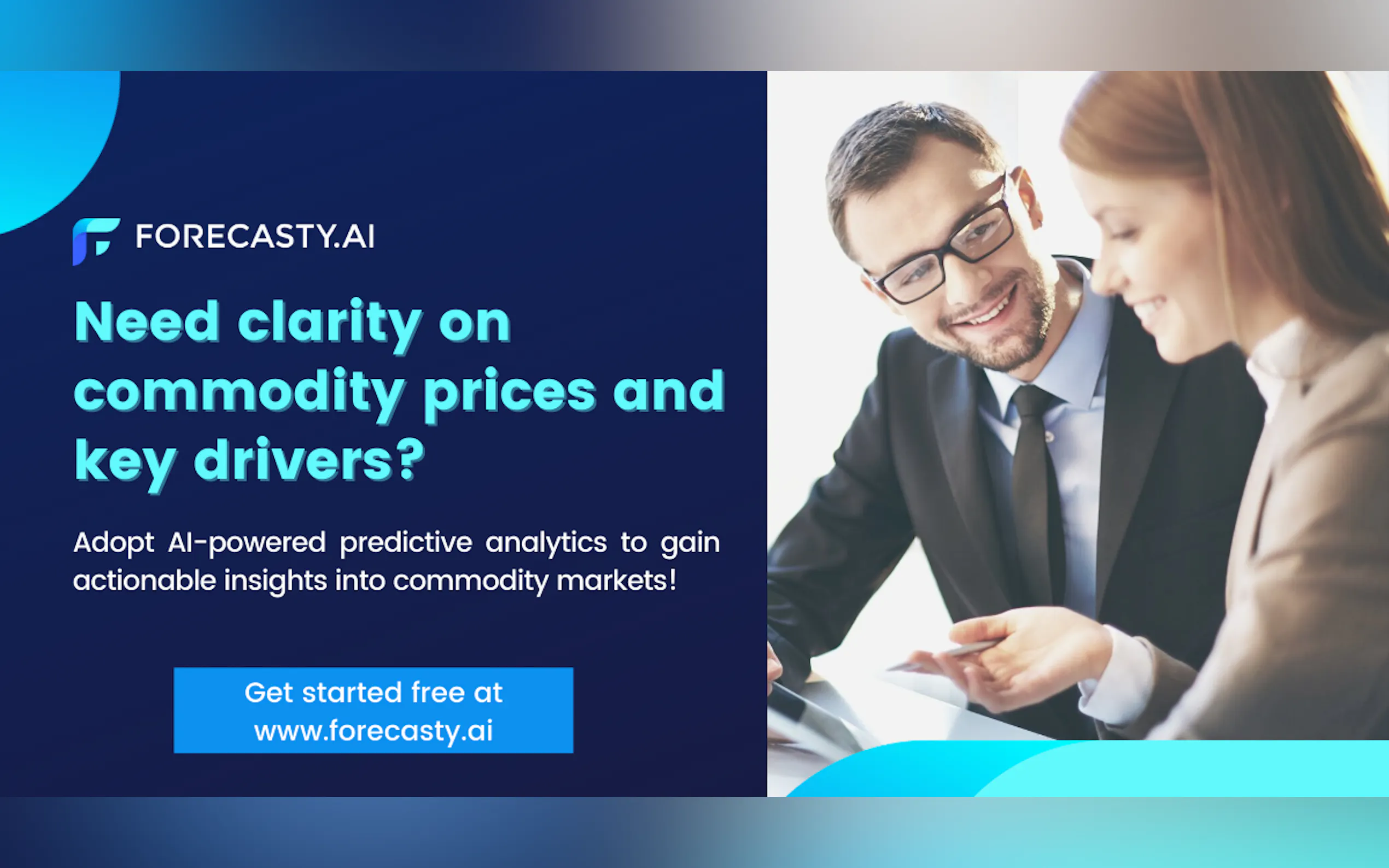 FORECASTY.AI

Need clarity on commodity prices and key drivers?

Adopt AI-powered predictive analytics to gain actionable insights into commodity markets!

Get started free at www.forecasty.ai